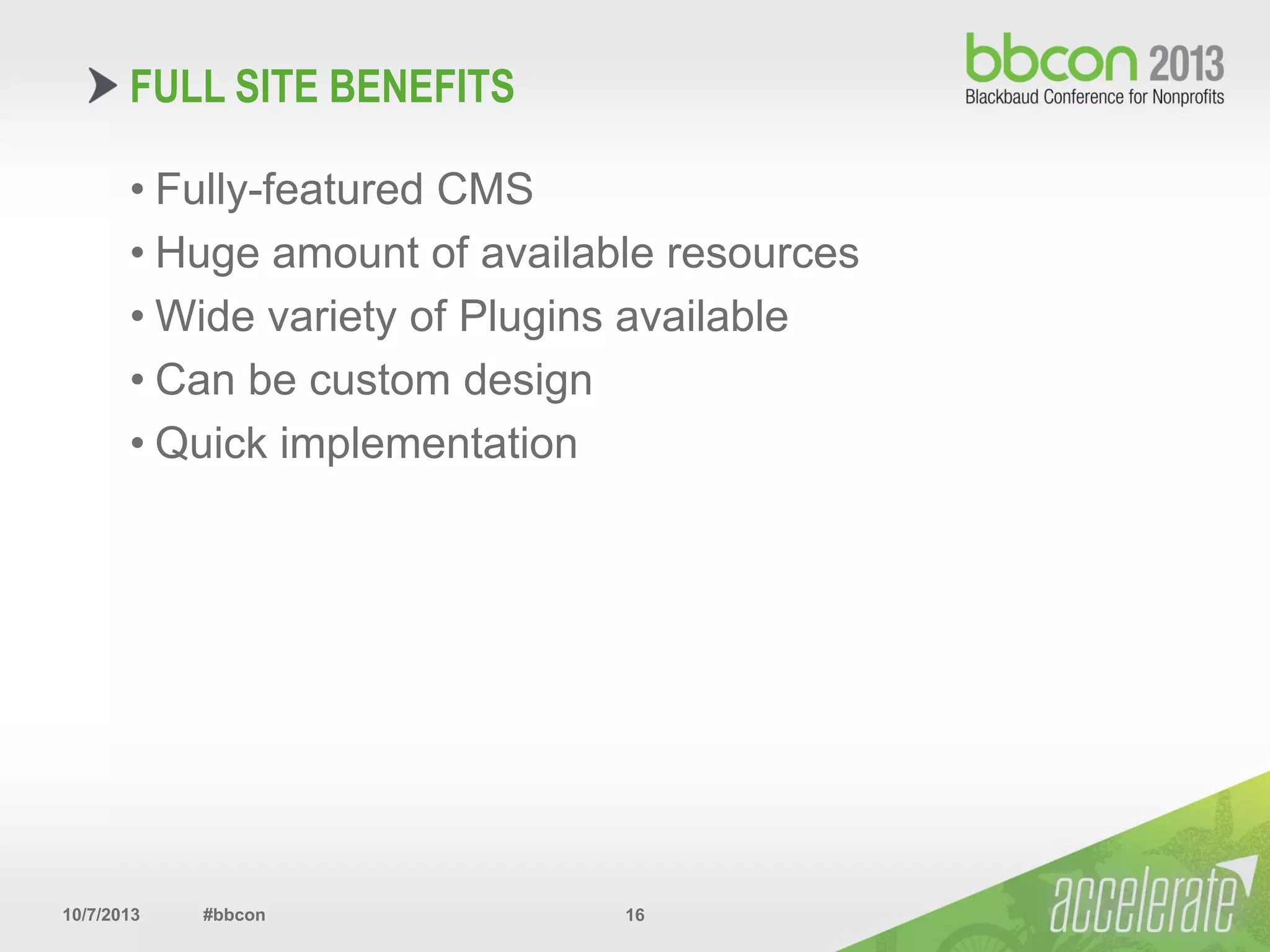 FULL SITE BENEFITS

bbcon 2013
Blackbaud Conference for Nonprofits

• Fully-featured CMS
• Huge amount of available resources
• Wide variety of Plugins available
• Can be custom design
• Quick implementation

10/7/2013 #bbcon 16

accelerate